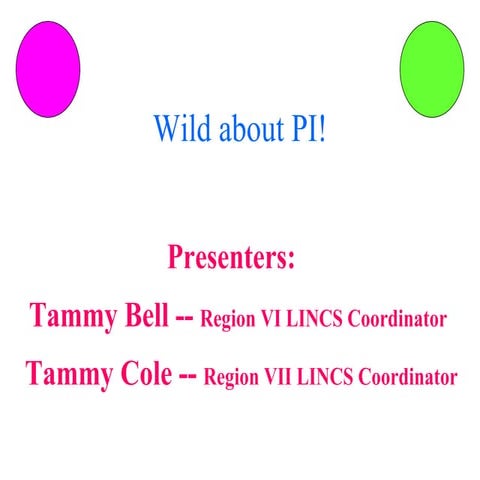 Wild about PI!

Presenters:

Tammy Bell -- Region VI LINCS Coordinator

Tammy Cole -- Region VII LINCS Coordinator